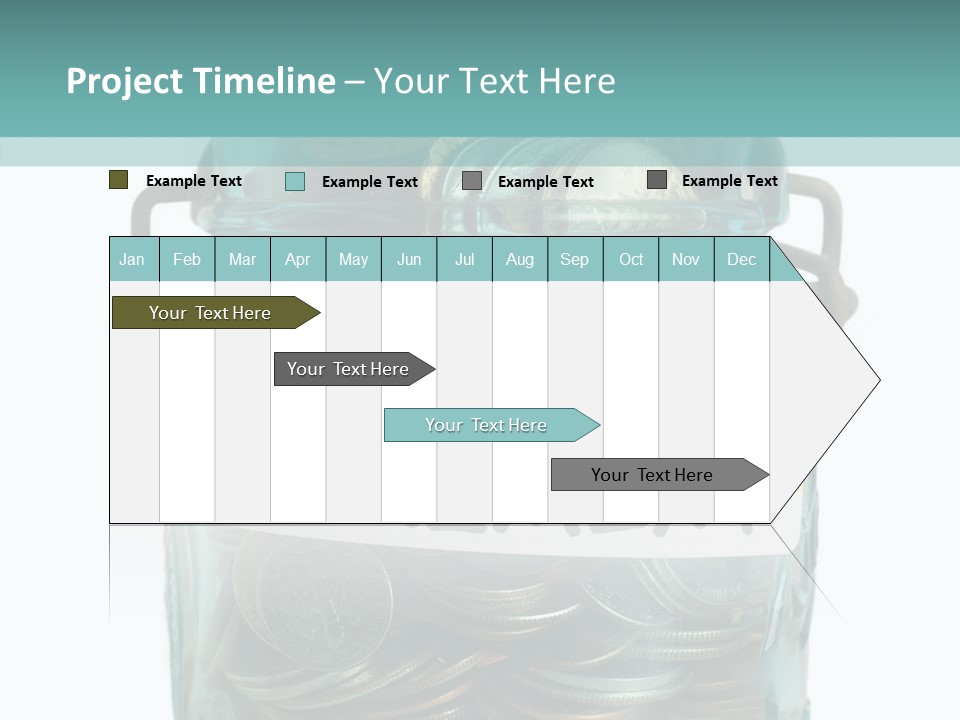 Project Timeline – Your Text Here

Example Text
Example Text
Example Text
Example Text

| Jan | Feb | Mar | Apr | May | Jun | Jul | Aug | Sep | Oct | Nov | Dec |
|---|---|---|---|---|---|---|---|---|---|---|---|

Your Text Here
Your Text Here
Your Text Here
Your Text Here